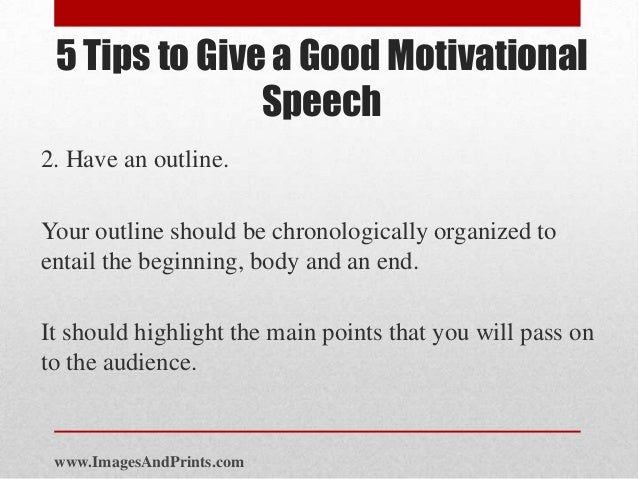 5 Tips to Give a Good Motivational Speech

2. Have an outline.

Your outline should be chronologically organized to entail the beginning, body and an end.

It should highlight the main points that you will pass on to the audience.

www.ImagesAndPrints.com